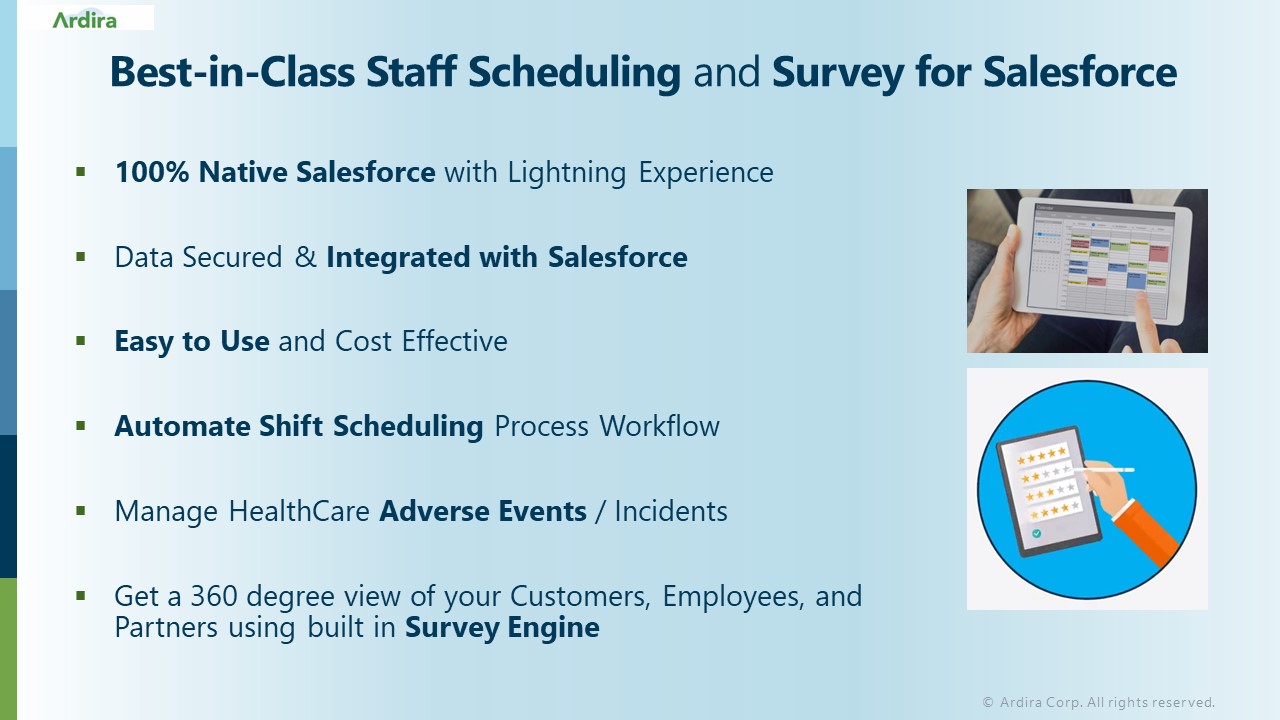 Ardira

Best-in-Class Staff Scheduling and Survey for Salesforce

▪ 100% Native Salesforce with Lightning Experience

▪ Data Secured & Integrated with Salesforce

▪ Easy to Use and Cost Effective

▪ Automate Shift Scheduling Process Workflow

▪ Manage HealthCare Adverse Events / Incidents

▪ Get a 360 degree view of your Customers, Employees, and Partners using built in Survey Engine

© Ardira Corp. All rights reserved.